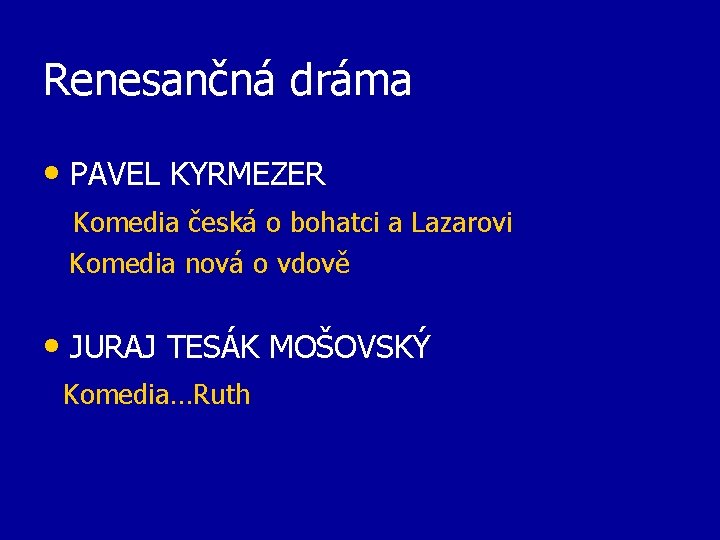 Renesančná dráma

• PAVEL KYRMEZER

Komedia česká o bohatci a Lazarovi

Komedia nová o vdově

• JURAJ TESÁK MOŠOVSKÝ

Komedia…Ruth